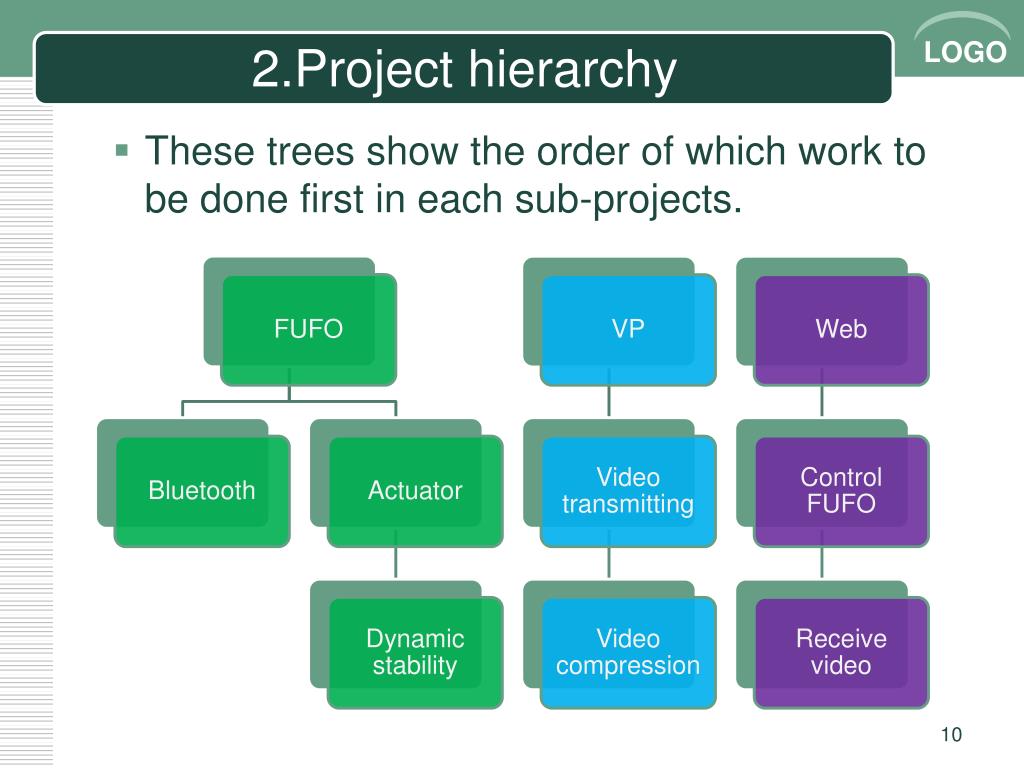 2.Project hierarchy

LOGO

▪ These trees show the order of which work to be done first in each sub-projects.

FUFO

Bluetooth

Actuator

Dynamic stability

VP

Video transmitting

Video compression

Web

Control FUFO

Receive video

10